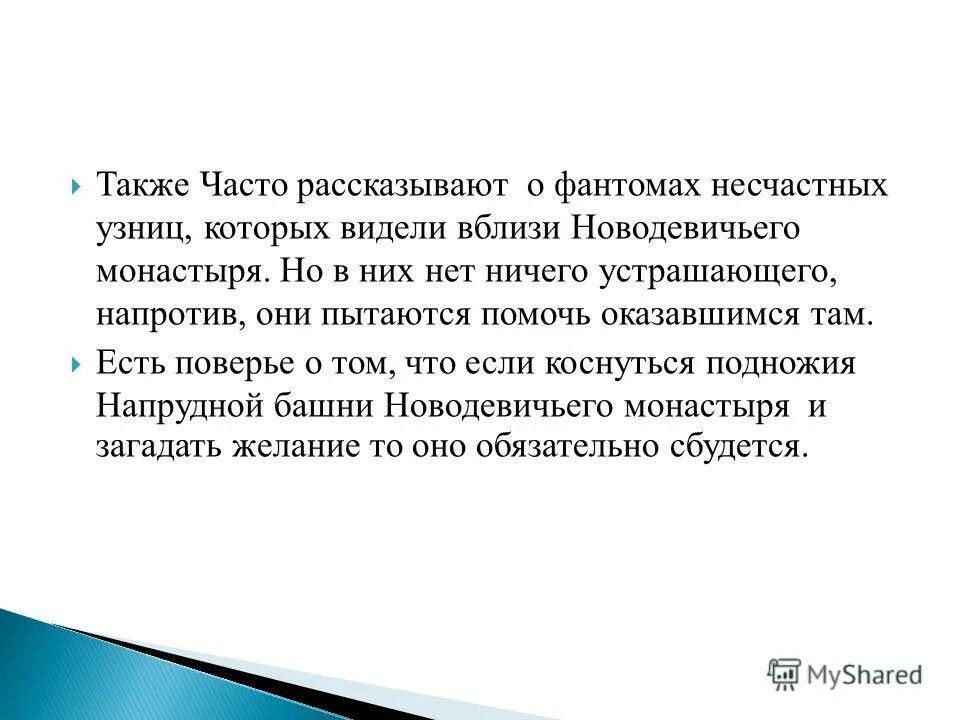 Также Часто рассказывают о фантомах несчастных узниц, которых видели вблизи Новодевичьего монастыря. Но в них нет ничего устрашающего, напротив, они пытаются помочь оказавшимся там.

Есть поверье о том, что если коснуться подножия Напрудной башни Новодевичьего монастыря и загадать желание то оно обязательно сбудется.

MyShared